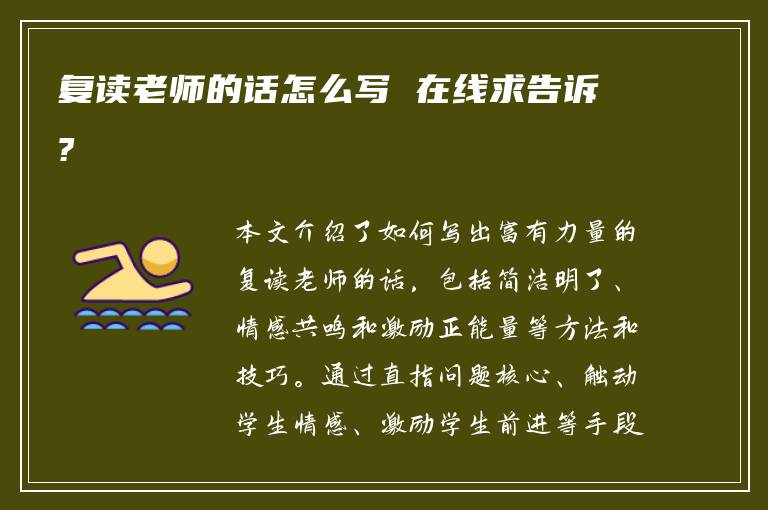 复读老师的话怎么写 在线求告诉？

本文介绍了如何写出富有力量的复读老师的话，包括简洁明了、情感共鸣和激励正能量等方法和技巧。通过直指问题核心、触动学生情感、激励学生前进等手段